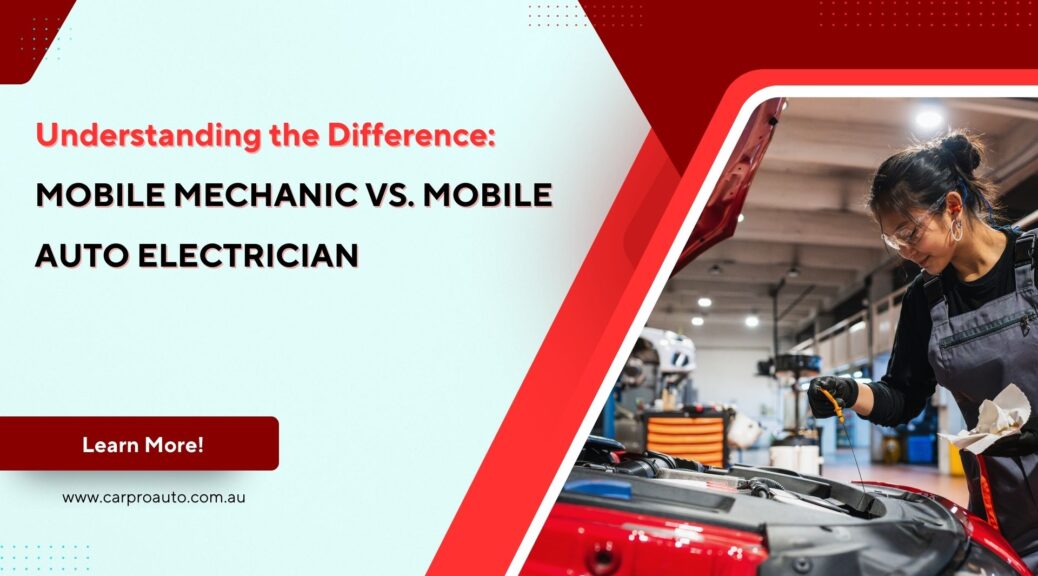 Understanding the Difference:

MOBILE MECHANIC VS. MOBILE AUTO ELECTRICIAN

Learn More!

www.carproauto.com.au